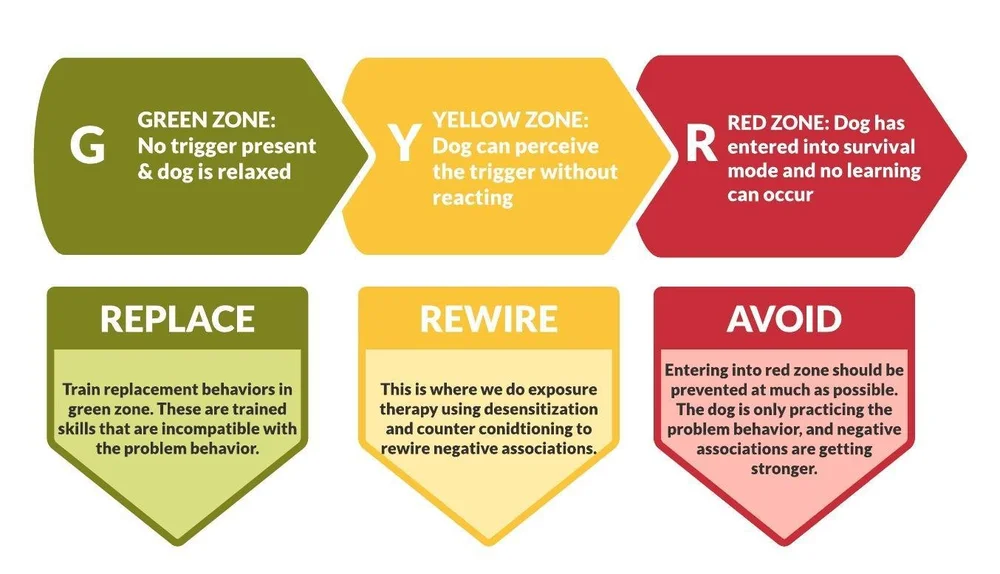 G
GREEN ZONE: No trigger present & dog is relaxed

Y
YELLOW ZONE: Dog can perceive the trigger without reacting

R
RED ZONE: Dog has entered into survival mode and no learning can occur

REPLACE

Train replacement behaviors in green zone. These are trained skills that are incompatible with the problem behavior.

REWIRE

This is where we do exposure therapy using desensitization and counter conidtioning to rewire negative associations.

AVOID

Entering into red zone should be prevented at much as possible. The dog is only practicing the problem behavior, and negative associations are getting stronger.